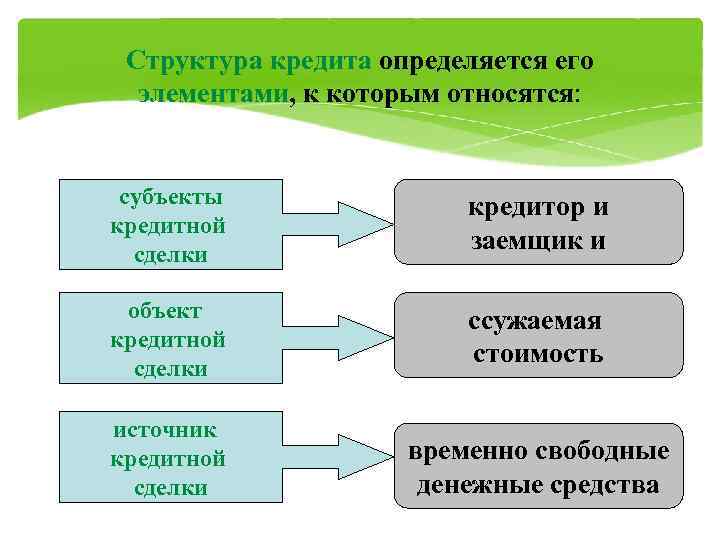 Структура кредита определяется его элементами, к которым относятся:

субъекты кредитной сделки

кредитор и заемщик и

объект кредитной сделки

ссужаемая стоимость

источник кредитной сделки

временно свободные денежные средства